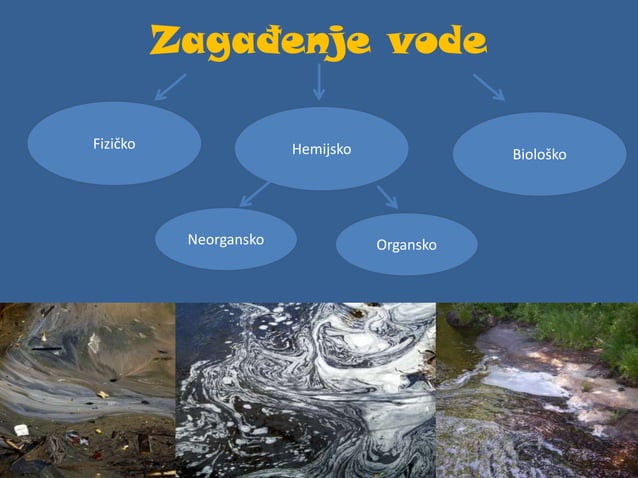 Zagađenje vode

Fizičko

Hemijsko

Biološko

Neorgansko

Organsko